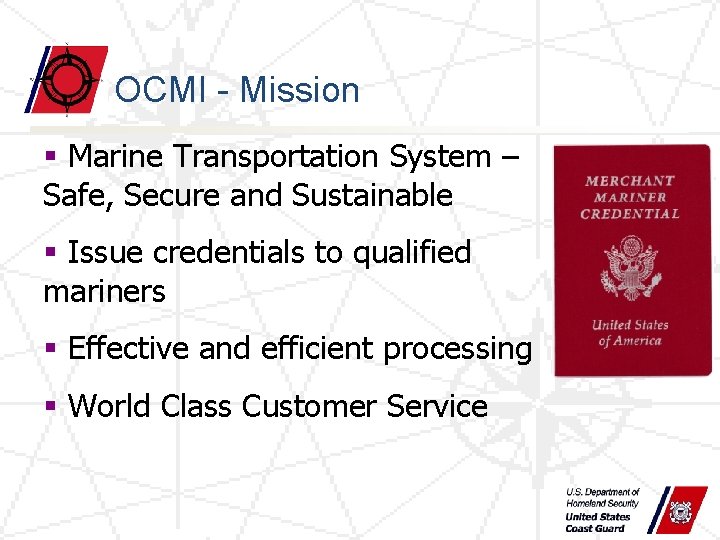 OCMI - Mission

▪ Marine Transportation System – Safe, Secure and Sustainable

▪ Issue credentials to qualified mariners

▪ Effective and efficient processing

▪ World Class Customer Service

MERCHANT MARINER CREDENTIAL

United States of America

U.S. Department of Homeland Security
United States Coast Guard